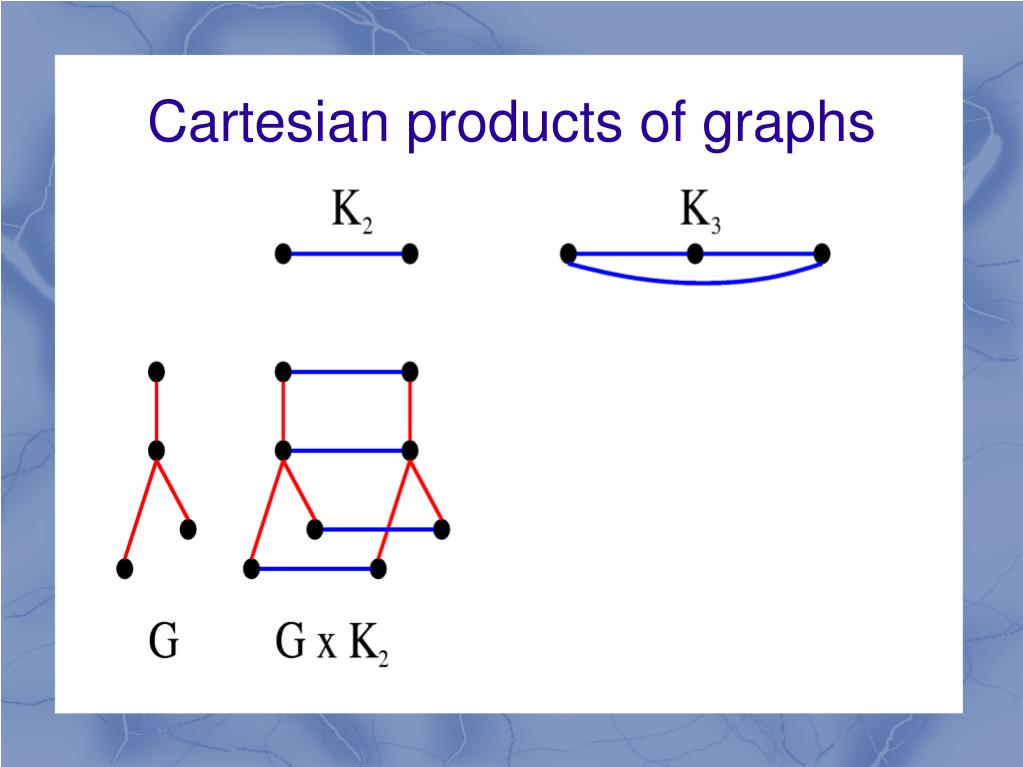 Cartesian products of graphs

$K_2$

$K_3$

G

G x $K_2$